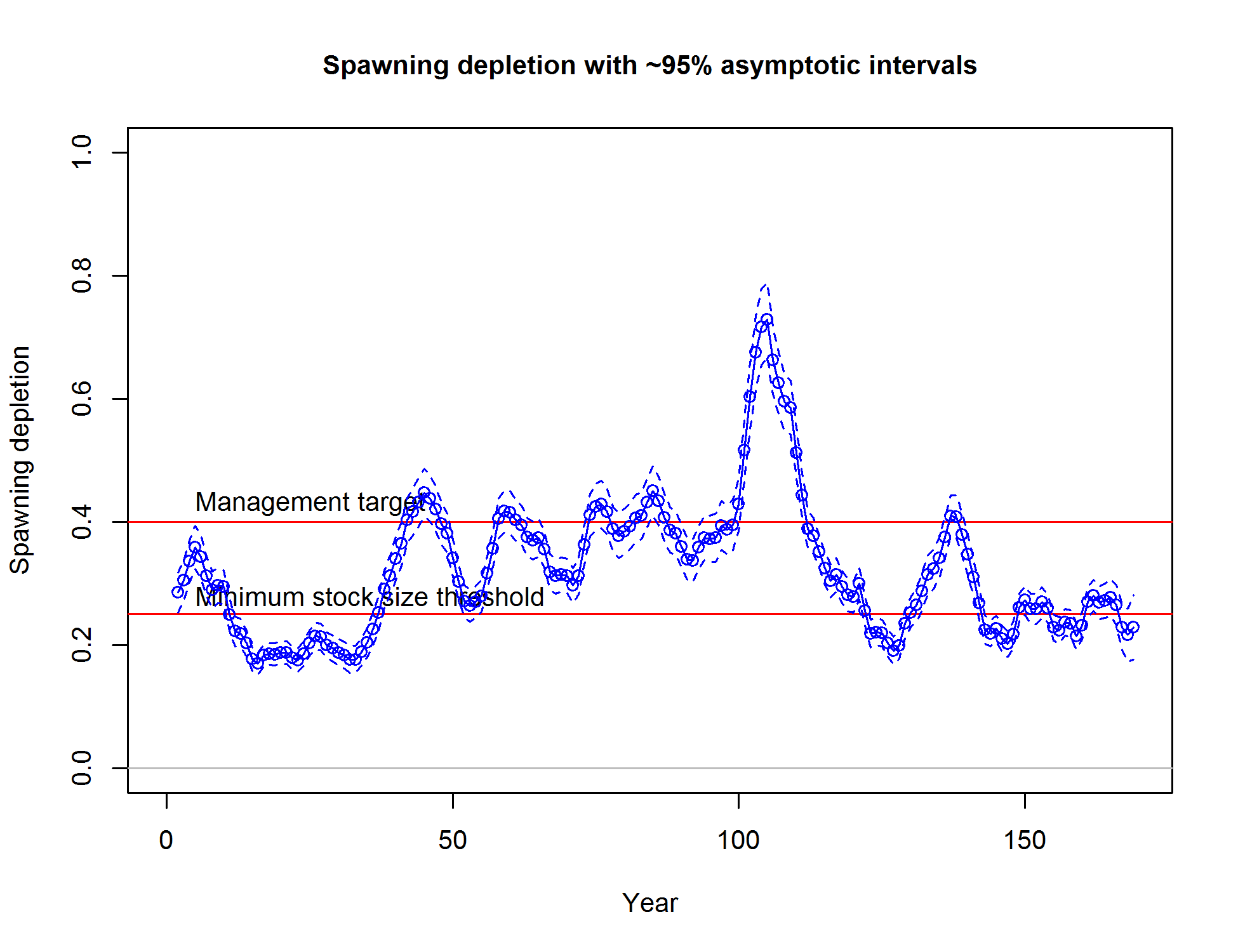 Spawning depletion with ~95% asymptotic intervals

Spawning depletion

1.0
0.8
0.6
0.4
0.2
0.0

Management target

Minimum stock size threshold

0
50
100
150

Year